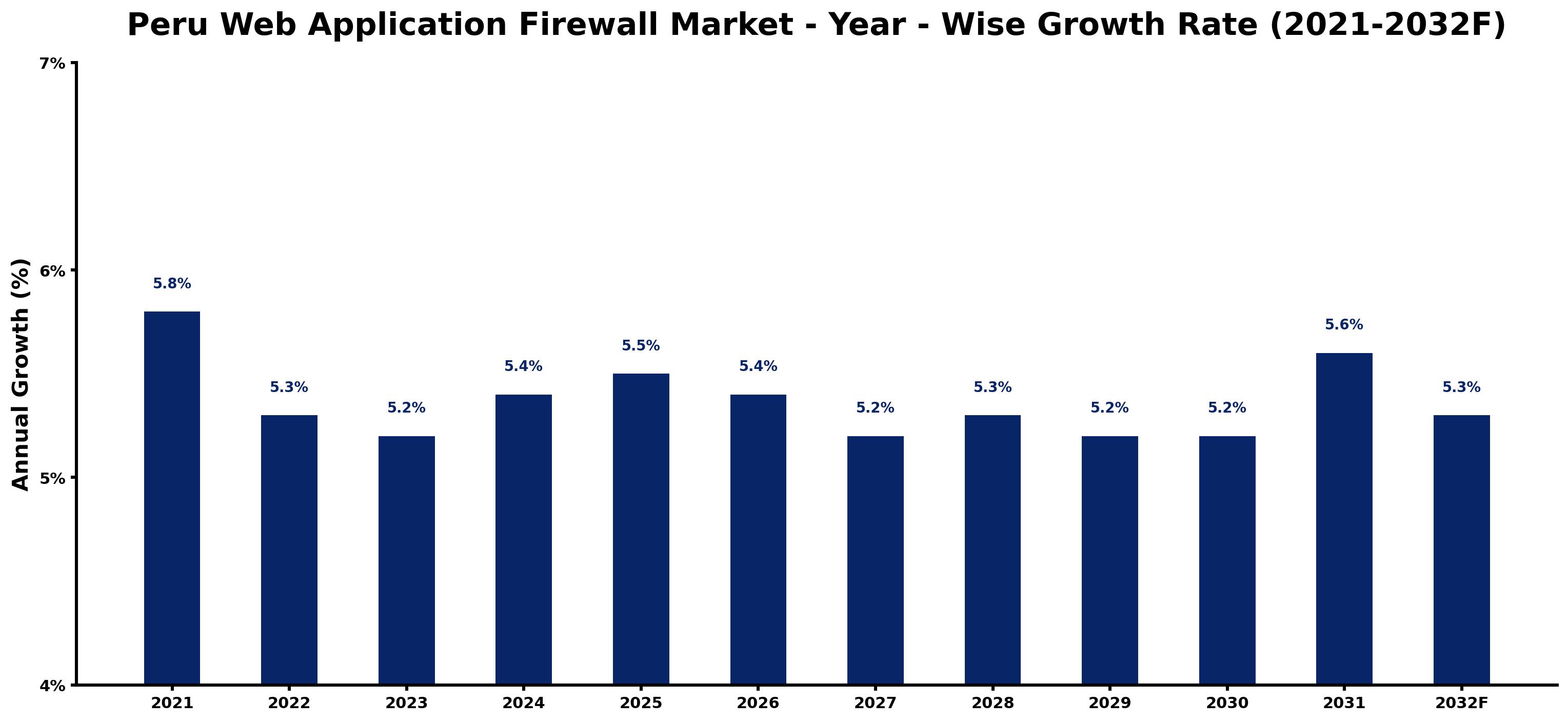 Peru Web Application Firewall Market - Year - Wise Growth Rate (2021-2032F)

Annual Growth (%)

7%
6%
5%
4%

5.8%
5.3%
5.2%
5.4%
5.5%
5.4%
5.2%
5.3%
5.2%
5.2%
5.6%
5.3%

2021
2022
2023
2024
2025
2026
2027
2028
2029
2030
2031
2032F